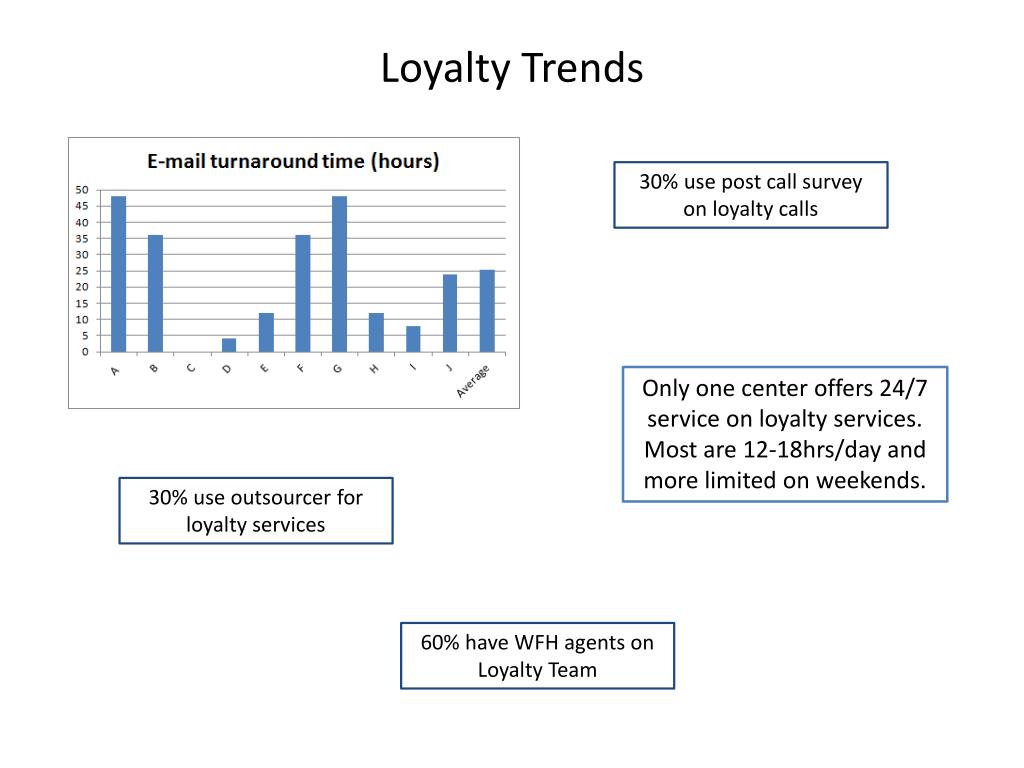 Loyalty Trends

E-mail turnaround time (hours)

50
45
40
35
30
25
20
15
10
5
0

A B C D E F G H I J Average

30% use post call survey on loyalty calls

Only one center offers 24/7 service on loyalty services. Most are 12-18hrs/day and more limited on weekends.

30% use outsourcer for loyalty services

60% have WFH agents on Loyalty Team